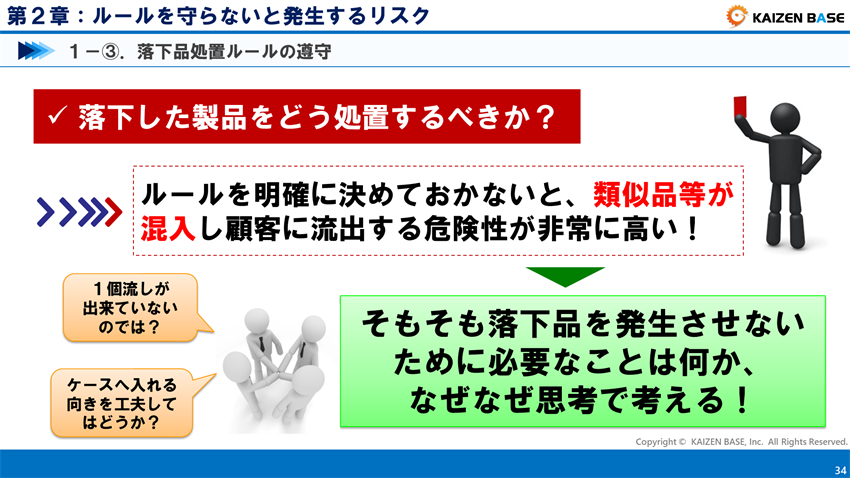 第２章：ルールを守らないと発生するリスク

KAIZEN BASE

１－③．落下品処置ルールの遵守

✓ 落下した製品をどう処置するべきか？

ルールを明確に決めておかないと、類似品等が混入し顧客に流出する危険性が非常に高い！

１個流しが出来ていないのでは？

ケースへ入れる向きを工夫してはどうか？

そもそも落下品を発生させないために必要なことは何か、なぜなぜ思考で考える！

Copyright © KAIZEN BASE, Inc. All Rights Reserved.

34